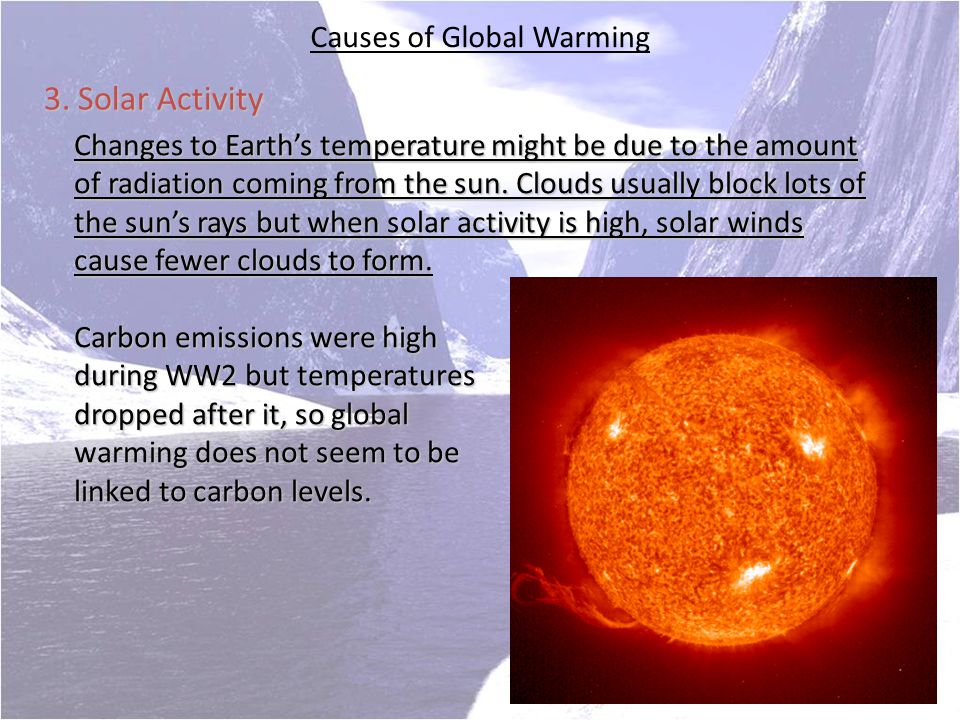 Causes of Global Warming

3. Solar Activity

Changes to Earth’s temperature might be due to the amount of radiation coming from the sun. Clouds usually block lots of the sun’s rays but when solar activity is high, solar winds cause fewer clouds to form.

Carbon emissions were high during WW2 but temperatures dropped after it, so global warming does not seem to be linked to carbon levels.